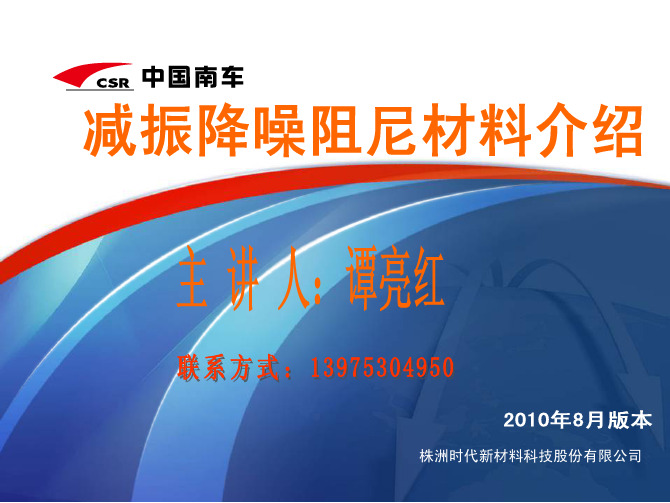 CSR 中国南车

减振降噪阻尼材料介绍

主 讲 人：谭亮红

联系方式：13975304950

2010年8月版本

株洲时代新材料科技股份有限公司